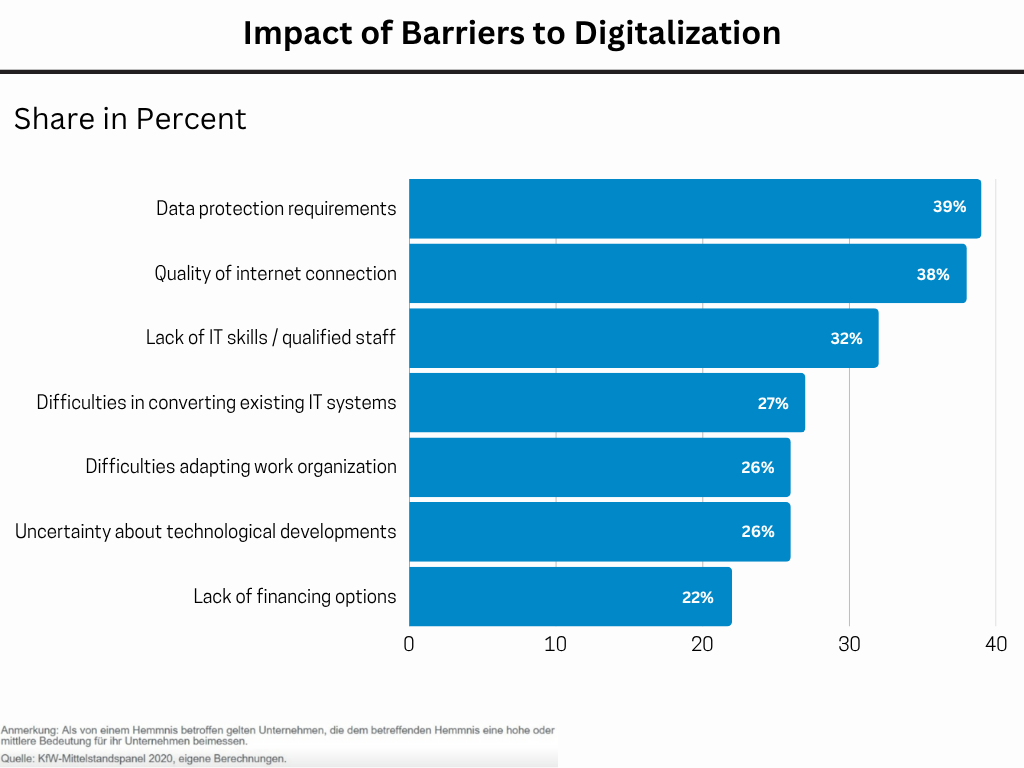 Impact of Barriers to Digitalization

Share in Percent

Data protection requirements
39%
Quality of internet connection
38%
Lack of IT skills / qualified staff
32%
Difficulties in converting existing IT systems
27%
Difficulties adapting work organization
26%
Uncertainty about technological developments
26%
Lack of financing options
22%

0
10
20
30
40

Anmerkung: Als von einem Hemmnis betroffen gelten Unternehmen, die dem betreffenden Hemmnis eine hohe oder mittlere Bedeutung für ihr Unternehmen beimessen.
Quelle: KfW-Mittelstandspanel 2020, eigene Berechnungen.